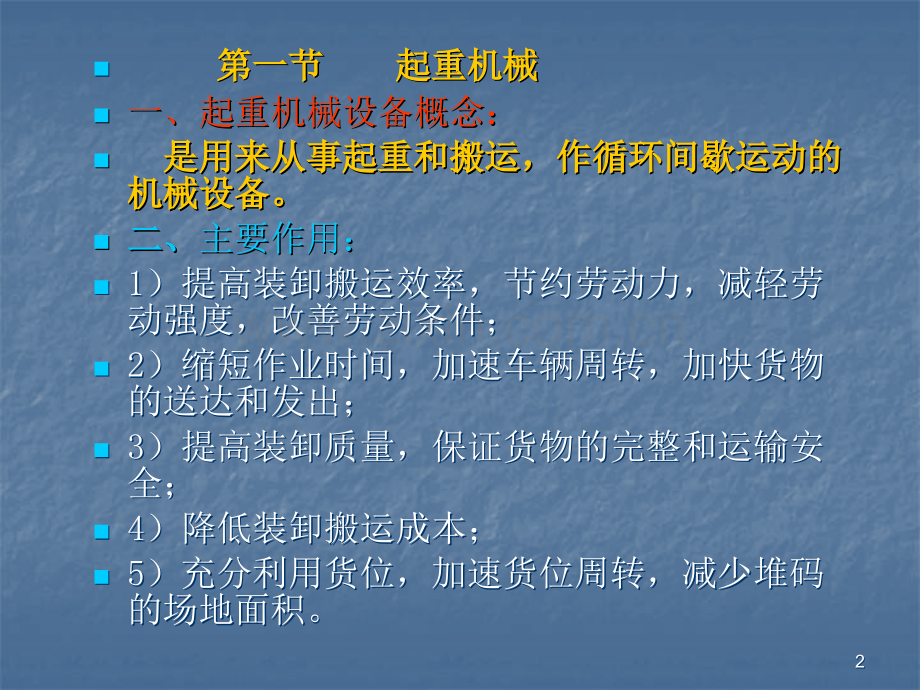 第一节　　起重机械

一、起重机械设备概念：

是用来从事起重和搬运，作循环间歇运动的机械设备。

二、主要作用：

1）提高装卸搬运效率，节约劳动力，减轻劳动强度，改善劳动条件；

2）缩短作业时间，加速车辆周转，加快货物的送达和发出；

3）提高装卸质量，保证货物的完整和运输安全；

4）降低装卸搬运成本；

5）充分利用货位，加速货位周转，减少堆码的场地面积。

2